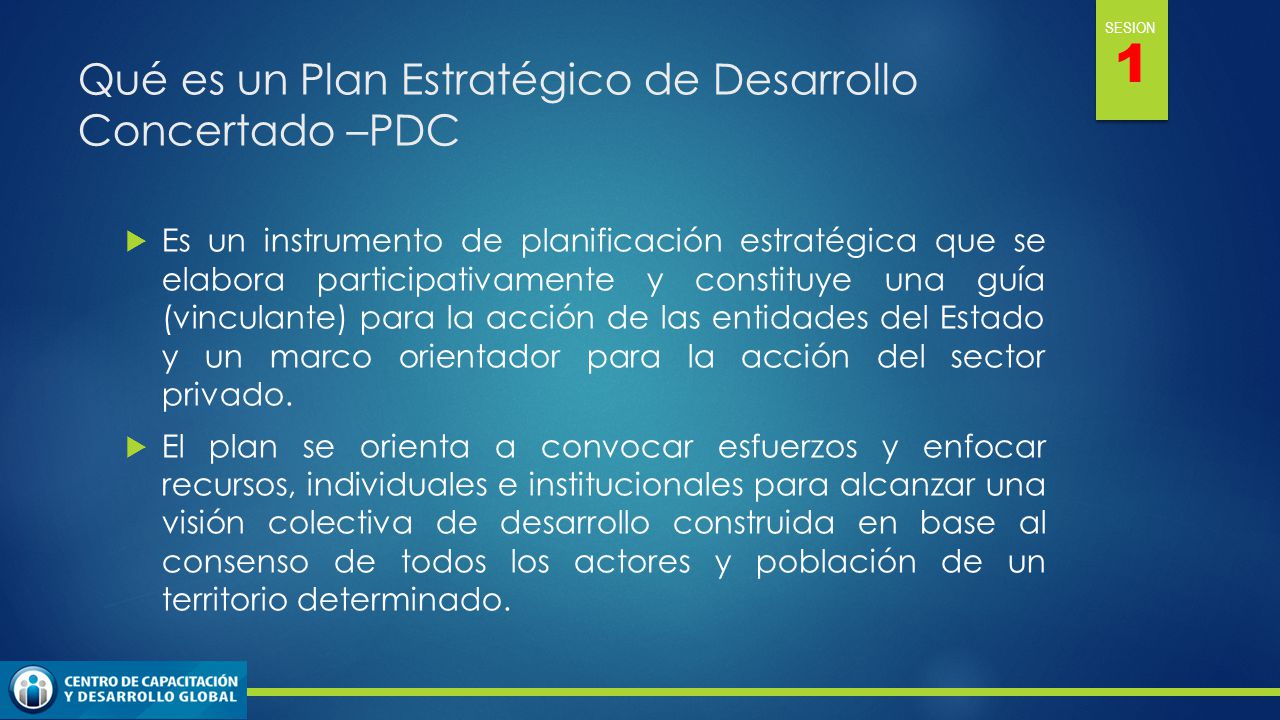 SESION
1

Qué es un Plan Estratégico de Desarrollo Concertado –PDC

Es un instrumento de planificación estratégica que se elabora participativamente y constituye una guía (vinculante) para la acción de las entidades del Estado y un marco orientador para la acción del sector privado.

El plan se orienta a convocar esfuerzos y enfocar recursos, individuales e institucionales para alcanzar una visión colectiva de desarrollo construida en base al consenso de todos los actores y población de un territorio determinado.

CENTRO DE CAPACITACIÓN Y DESARROLLO GLOBAL